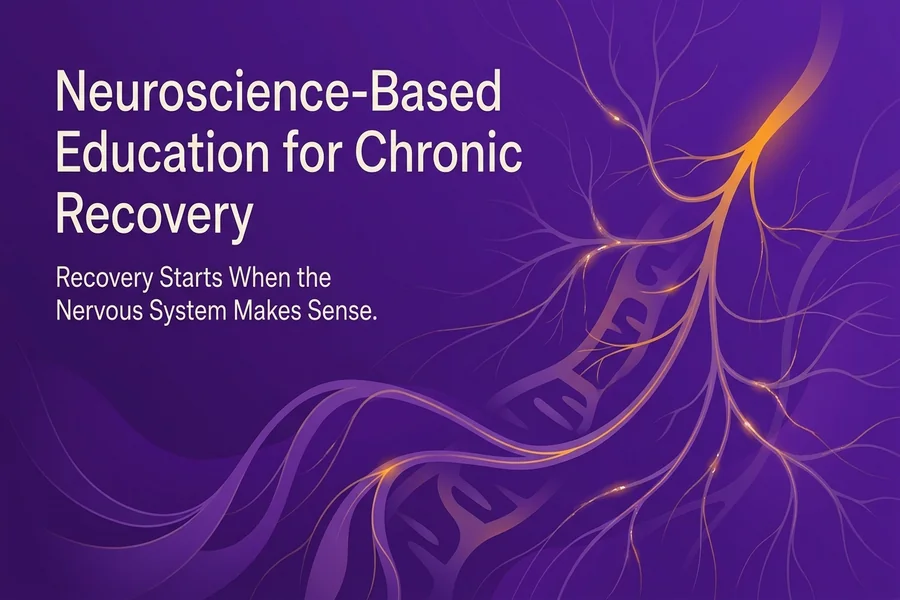 Neuroscience-Based Education for Chronic Recovery

Recovery Starts When the Nervous System Makes Sense.